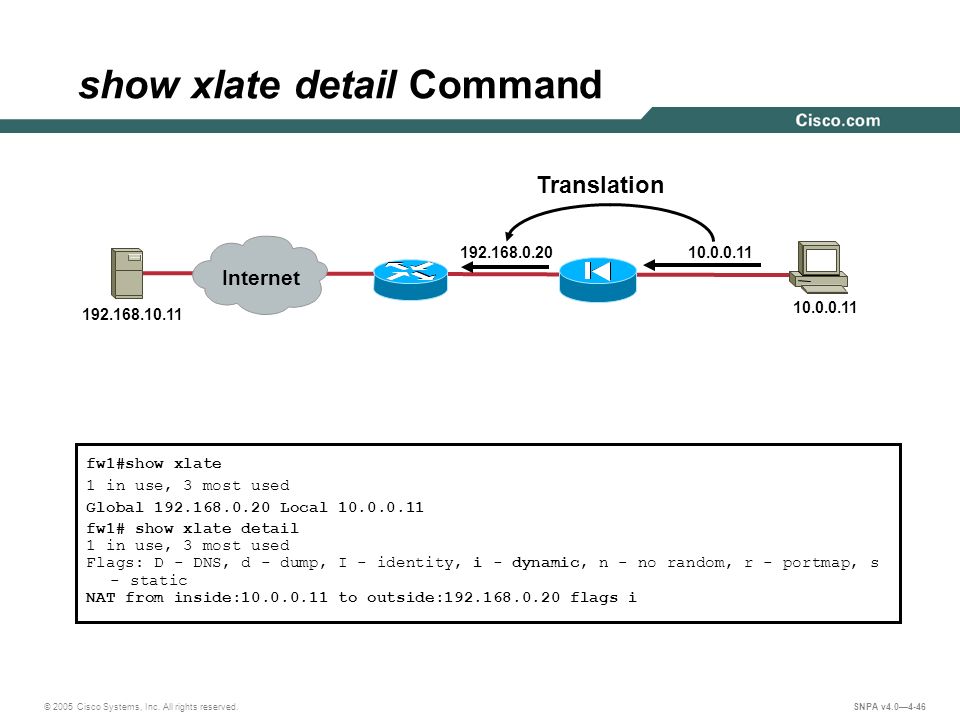 show xlate detail Command

Cisco.com

Translation

192.168.0.20

10.0.0.11

Internet

192.168.10.11

10.0.0.11

fw1#show xlate
1 in use, 3 most used
Global 192.168.0.20 Local 10.0.0.11
fw1# show xlate detail
1 in use, 3 most used
Flags: D - DNS, d - dump, I - identity, i - dynamic, n - no random, r - portmap, s - static
NAT from inside:10.0.0.11 to outside:192.168.0.20 flags i

© 2005 Cisco Systems, Inc. All rights reserved.

SNPA v4.0—4-46